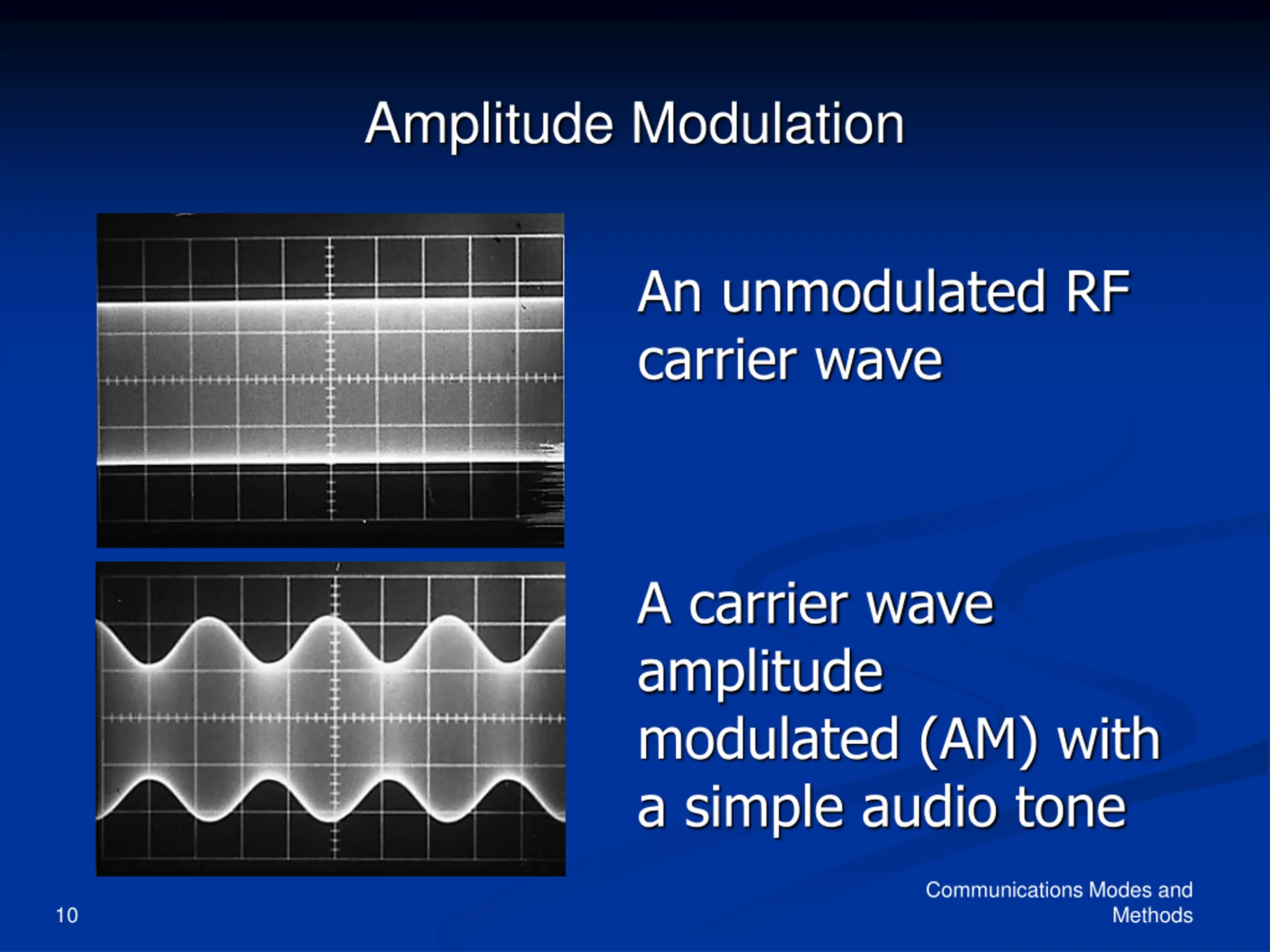 Amplitude Modulation

An unmodulated RF carrier wave

A carrier wave amplitude modulated (AM) with a simple audio tone

10

Communications Modes and Methods